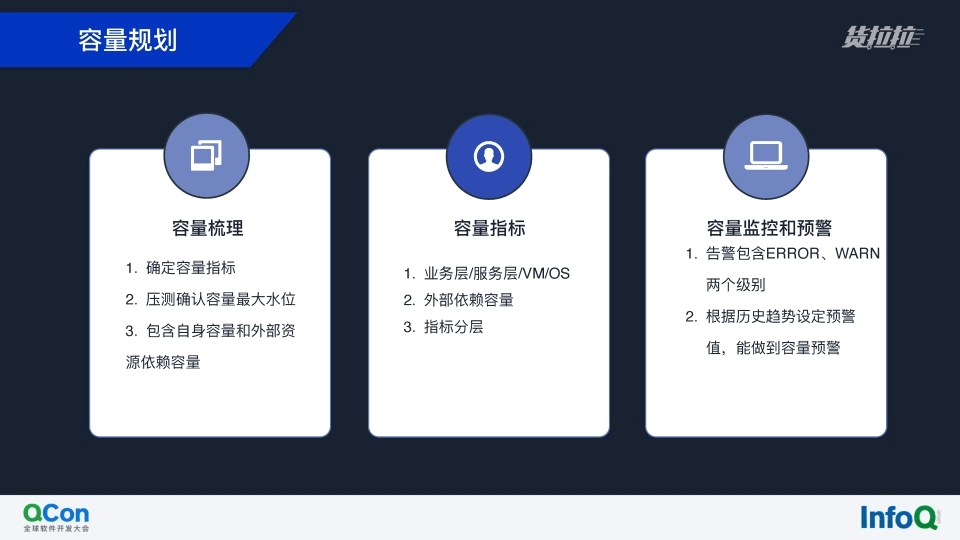 容量规划

货拉拉

容量梳理

1. 确定容量指标
2. 压测确认容量最大水位
3. 包含自身容量和外部资源依赖容量

容量指标

1. 业务层/服务层/VM/OS
2. 外部依赖容量
3. 指标分层

容量监控和预警

1. 告警包含ERROR、WARN两个级别
2. 根据历史趋势设定预警值，能做到容量预警

QCon
全球软件开发大会

InfoQ